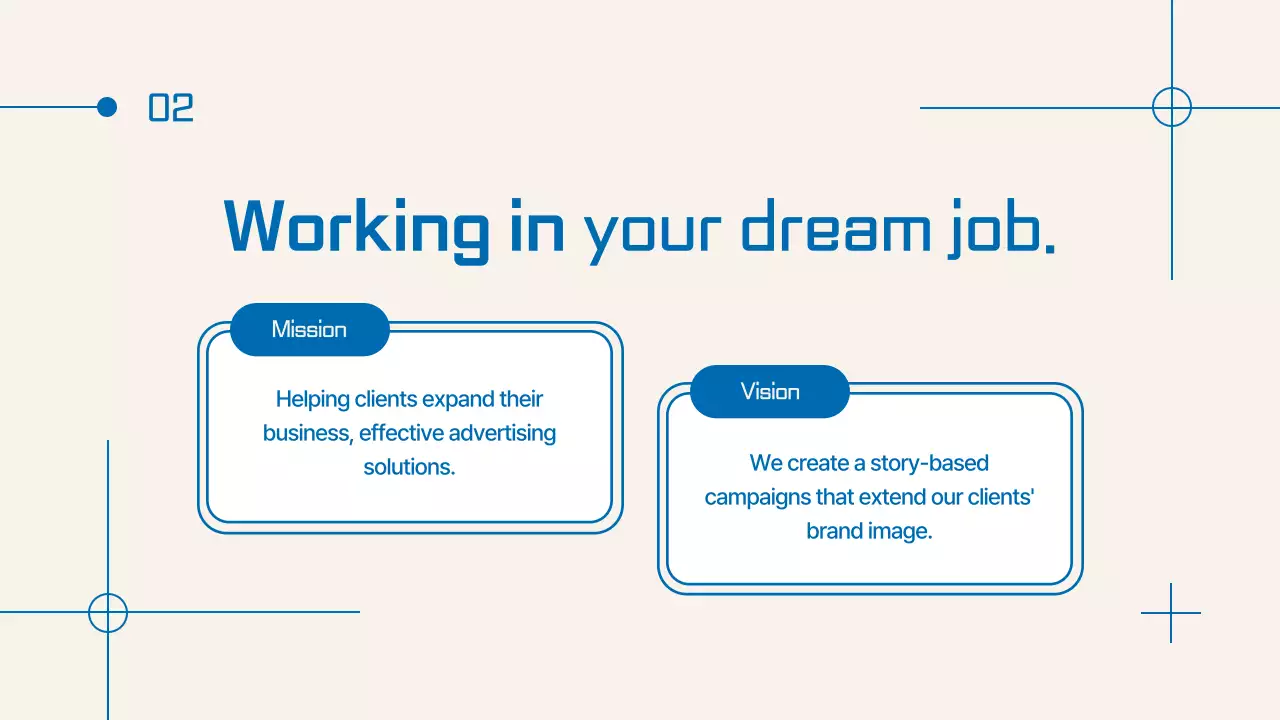 02

Working in your dream job.

Mission

Helping clients expand their business, effective advertising solutions.

Vision

We create a story-based campaigns that extend our clients' brand image.